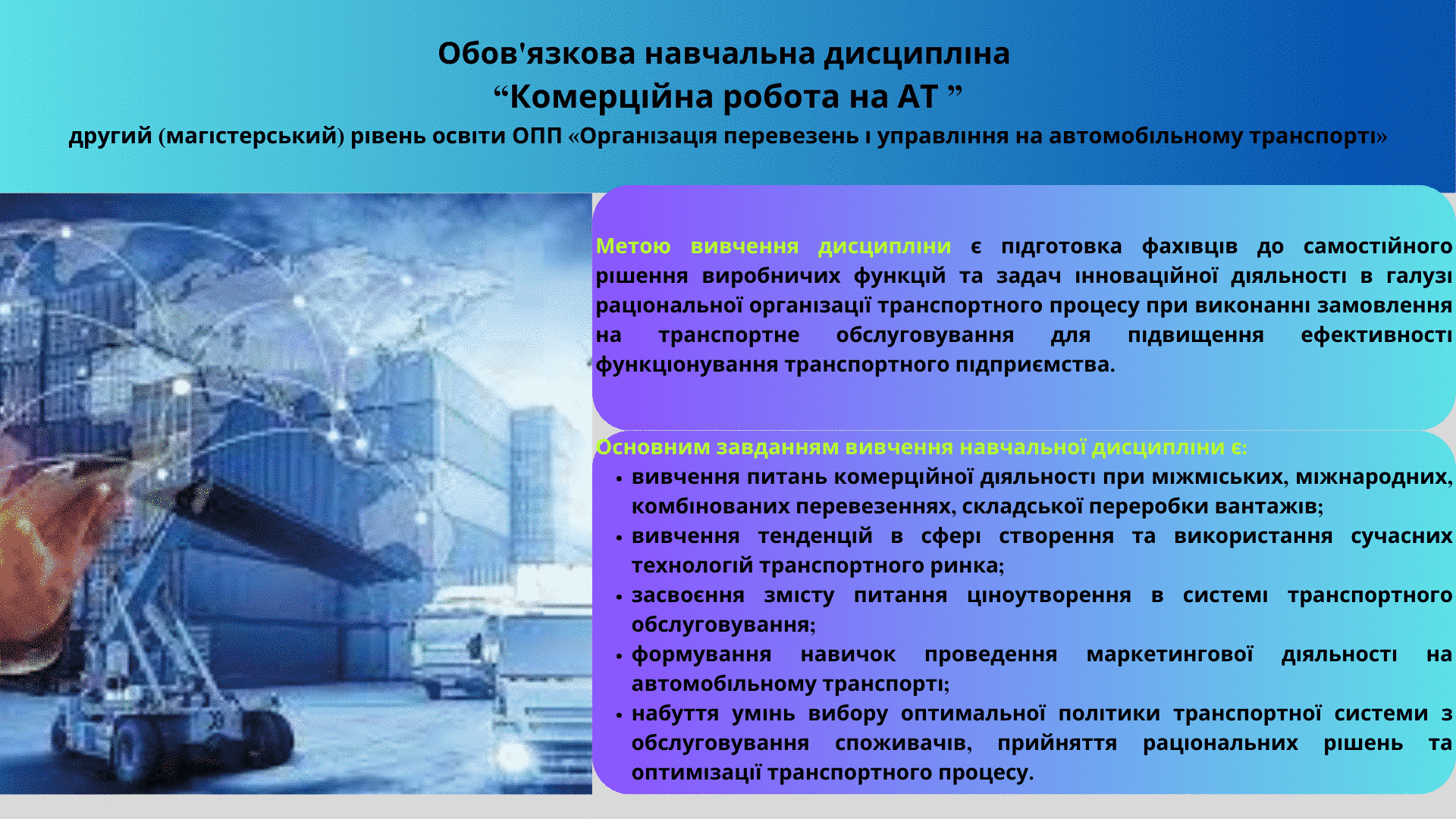 Обов'язкова навчальна дисципліна
“Комерційна робота на АТ ”
другий (магістерський) рівень освіти ОПП «Організація перевезень і управління на автомобільному транспорті»

Метою вивчення дисципліни є підготовка фахівців до самостійного рішення виробничих функцій та задач інноваційної діяльності в галузі раціональної організації транспортного процесу при виконанні замовлення на транспортне обслуговування для підвищення ефективності функціонування транспортного підприємства.

Основним завданням вивчення навчальної дисципліни є:
• вивчення питань комерційної діяльності при міжміських, міжнародних, комбінованих перевезеннях, складської переробки вантажів;
• вивчення тенденцій в сфері створення та використання сучасних технологій транспортного ринка;
• засвоєння змісту питання ціноутворення в системі транспортного обслуговування;
• формування навичок проведення маркетингової діяльності на автомобільному транспорті;
• набуття умінь вибору оптимальної політики транспортної системи з обслуговування споживачів, прийняття раціональних рішень та оптимізації транспортного процесу.